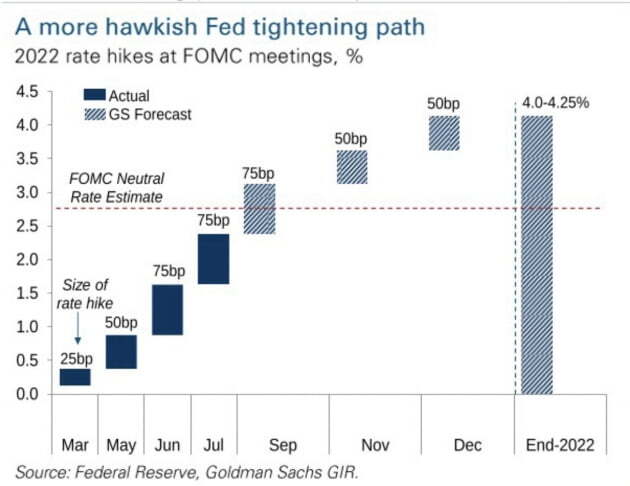 A more hawkish Fed tightening path
2022 rate hikes at FOMC meetings, %

4.5
4.0
3.5
3.0
2.5
2.0
1.5
1.0
0.5
0.0

Actual
GS Forecast

FOMC Neutral Rate Estimate

Size of rate hike

25bp
50bp
75bp
75bp
75bp
50bp
50bp
4.0-4.25%

Mar
May
Jun
Jul
Sep
Nov
Dec
End-2022

Source: Federal Reserve, Goldman Sachs GIR.